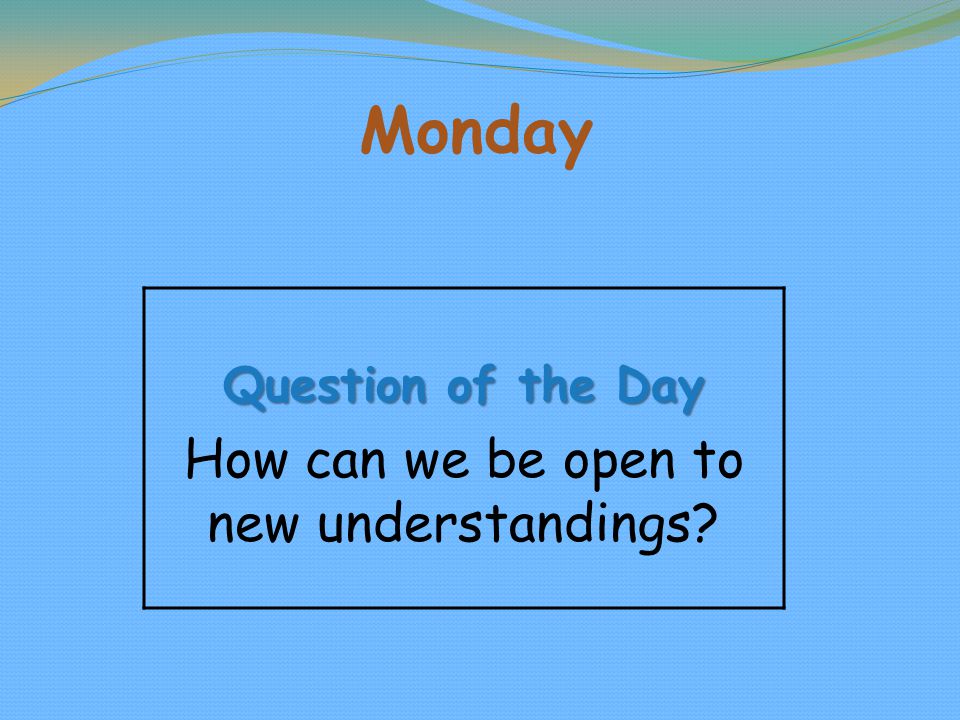 Monday

Question of the Day

How can we be open to new understandings?